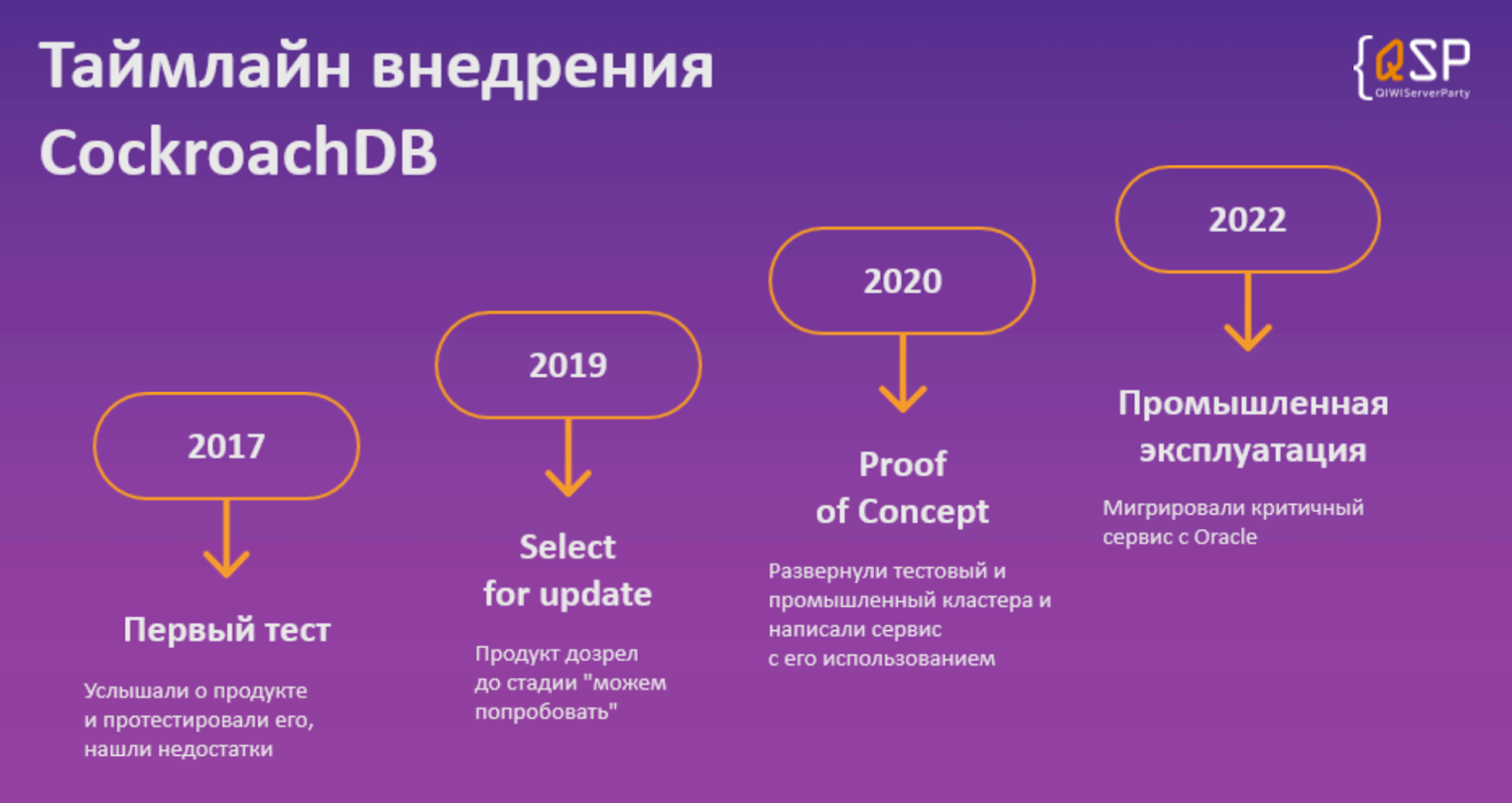 Таймлайн внедрения CockroachDB

{QSP
QIWIServerParty

2017

Первый тест

Услышали о продукте и протестировали его, нашли недостатки

2019

Select for update

Продукт дозрел до стадии "можем попробовать"

2020

Proof of Concept

Развернули тестовый и промышленный кластера и написали сервис с его использованием

2022

Промышленная эксплуатация

Мигрировали критичный сервис с Oracle